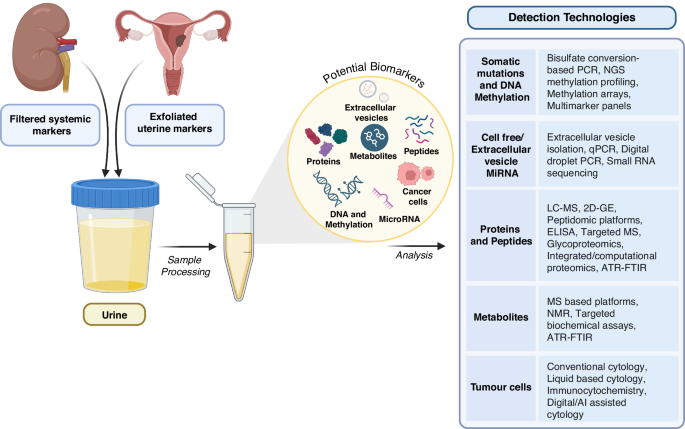 Filtered systemic markers

Exfoliated uterine markers

Urine

Sample Processing

Potential Biomarkers

Extracellular vesicles

Proteins

Metabolites

Peptides

Cancer cells

DNA and Methylation

MicroRNA

Analysis

Detection Technologies

| | |
|---|---|
| Somatic mutations and DNA Methylation | Bisulfate conversion-based PCR, NGS methylation profiling, Methylation arrays, Multimarker panels |
| Cell free/ Extracellular vesicle MiRNA | Extracellular vesicle isolation, qPCR, Digital droplet PCR, Small RNA sequencing |
| Proteins and Peptides | LC-MS, 2D-GE, Peptidomic platforms, ELISA, Targeted MS, Glycoproteomics, Integrated/computational proteomics, ATR-FTIR |
| Metabolites | MS based platforms, NMR, Targeted biochemical assays, ATR-FTIR |
| Tumour cells | Conventional cytology, Liquid based cytology, Immunocytochemistry, Digital/AI assisted cytology |